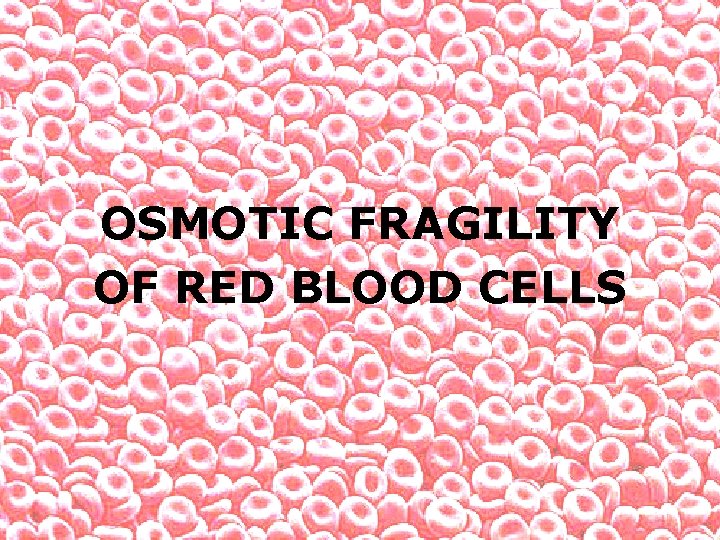 OSMOTIC FRAGILITY OF RED BLOOD CELLS